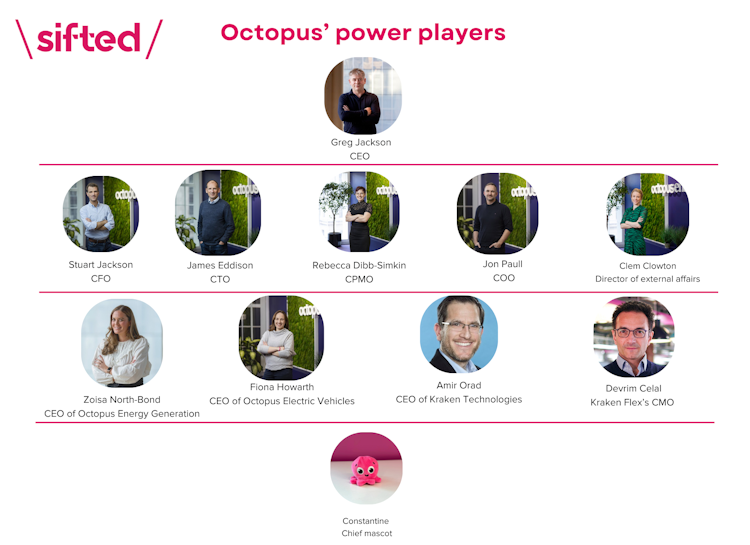 \sifted/

Octopus' power players

Greg Jackson
CEO

Stuart Jackson
CFO

James Eddison
CTO

Rebecca Dibb-Simkin
CPMO

Jon Paull
COO

Clem Clowton
Director of external affairs

Zoisa North-Bond
CEO of Octopus Energy Generation

Fiona Howarth
CEO of Octopus Electric Vehicles

Amir Orad
CEO of Kraken Technologies

Devrim Celal
Kraken Flex's CMO

Constantine
Chief mascot